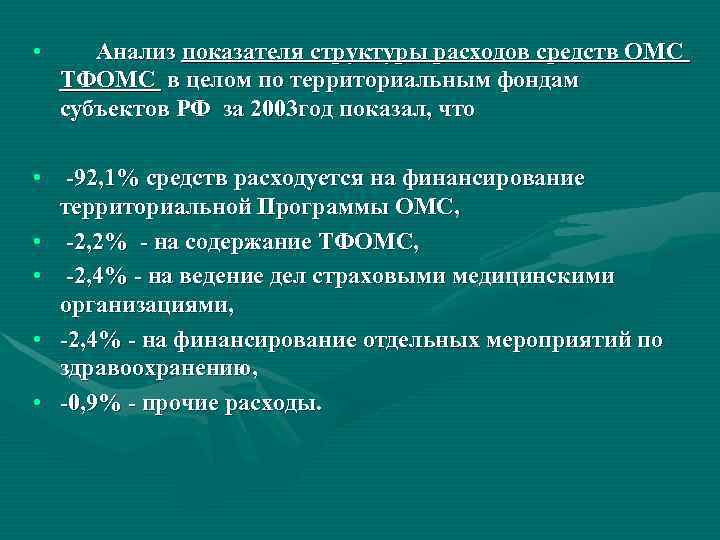 • Анализ показателя структуры расходов средств ОМС ТФОМС в целом по территориальным фондам субъектов РФ за 2003год показал, что

• -92,1% средств расходуется на финансирование территориальной Программы ОМС,
• -2,2% - на содержание ТФОМС,
• -2,4% - на ведение дел страховыми медицинскими организациями,
• -2,4% - на финансирование отдельных мероприятий по здравоохранению,
• -0,9% - прочие расходы.